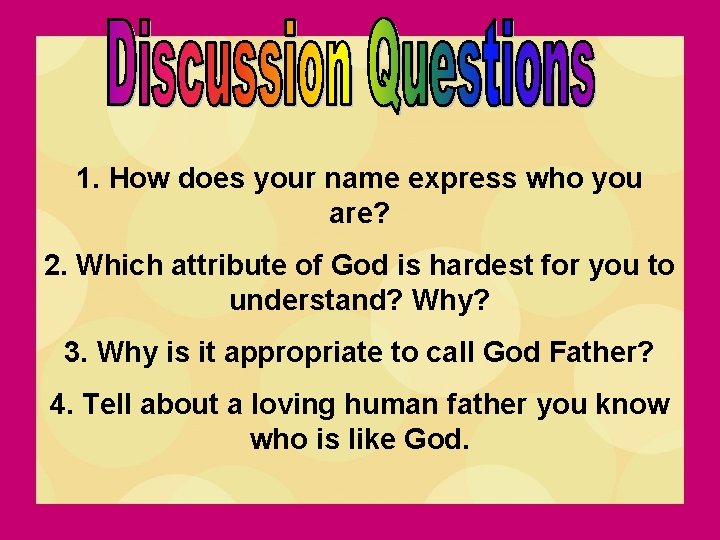 Discussion Questions

1. How does your name express who you are?

2. Which attribute of God is hardest for you to understand? Why?

3. Why is it appropriate to call God Father?

4. Tell about a loving human father you know who is like God.